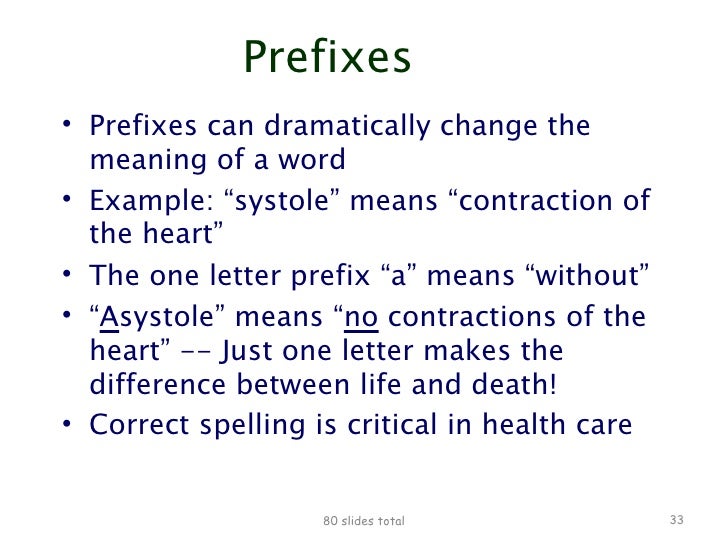 Prefixes

• Prefixes can dramatically change the meaning of a word
• Example: “systole” means “contraction of the heart”
• The one letter prefix “a” means “without”
• “Asystole” means “no contractions of the heart” -- Just one letter makes the difference between life and death!
• Correct spelling is critical in health care

80 slides total

33